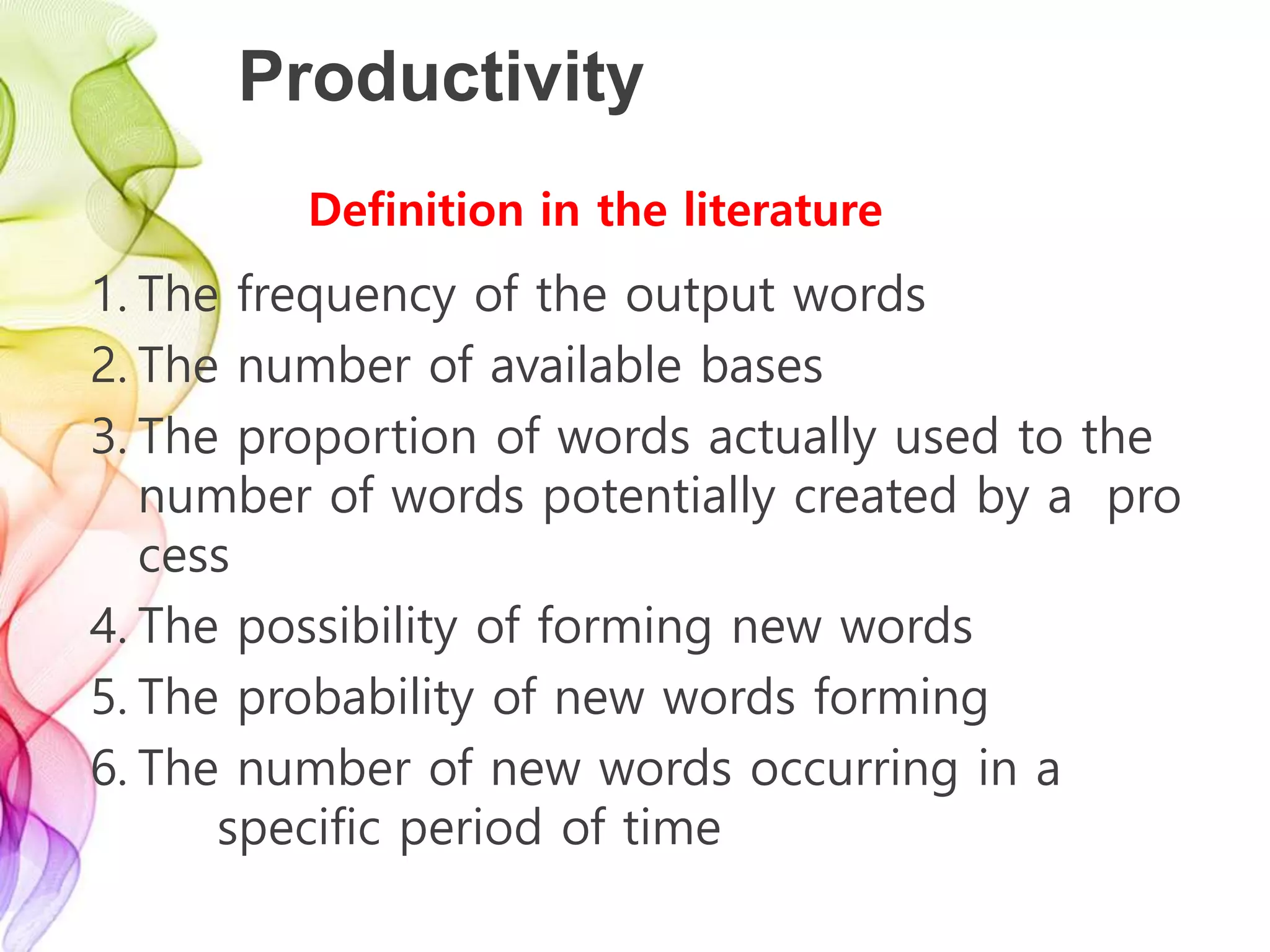 Productivity

Definition in the literature

1. The frequency of the output words
2. The number of available bases
3. The proportion of words actually used to the number of words potentially created by a pro cess
4. The possibility of forming new words
5. The probability of new words forming
6. The number of new words occurring in a specific period of time